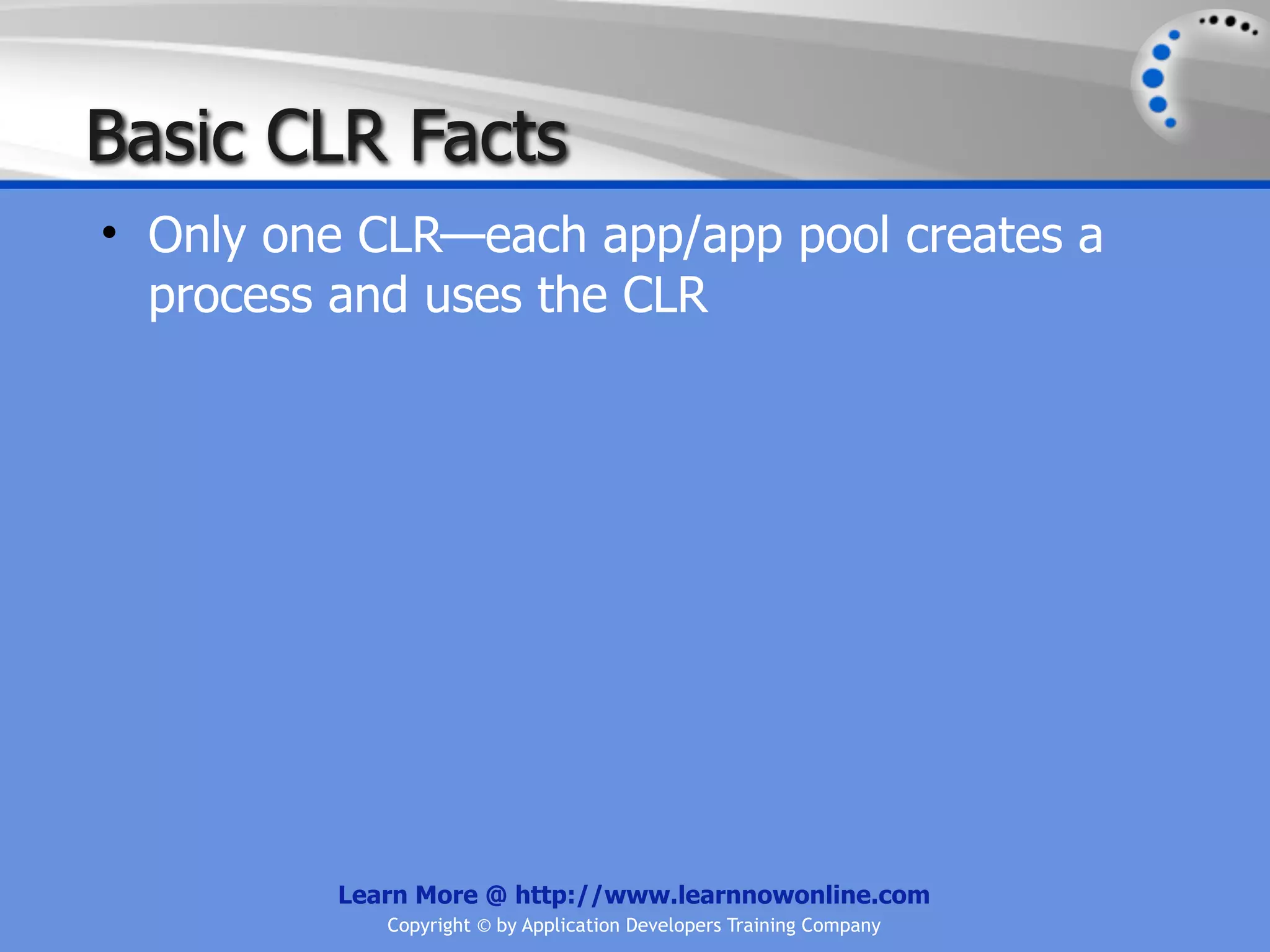 Basic CLR Facts

• Only one CLR—each app/app pool creates a process and uses the CLR

Learn More @ http://www.learnnowonline.com
Copyright © by Application Developers Training Company